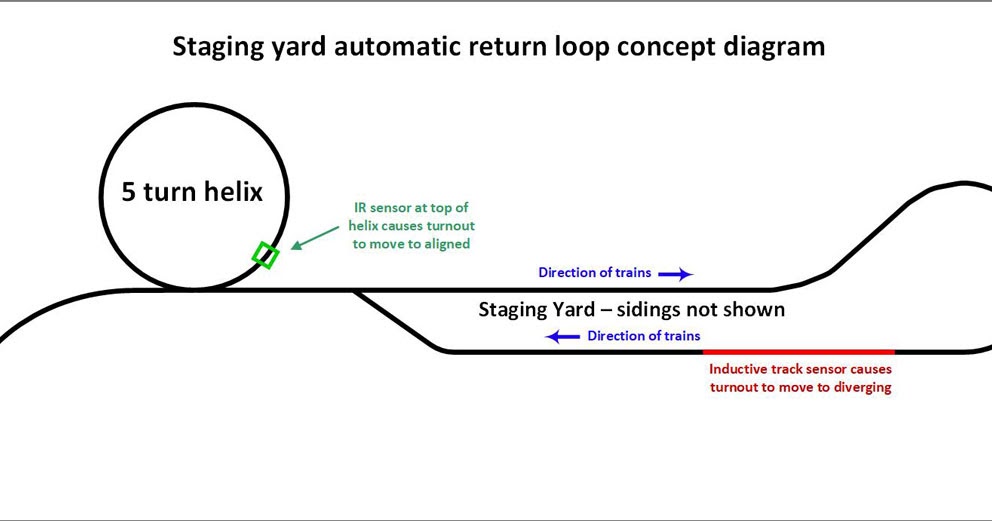 Staging yard automatic return loop concept diagram

5 turn helix

IR sensor at top of helix causes turnout to move to aligned

Direction of trains

Staging Yard – sidings not shown

Direction of trains

Inductive track sensor causes turnout to move to diverging